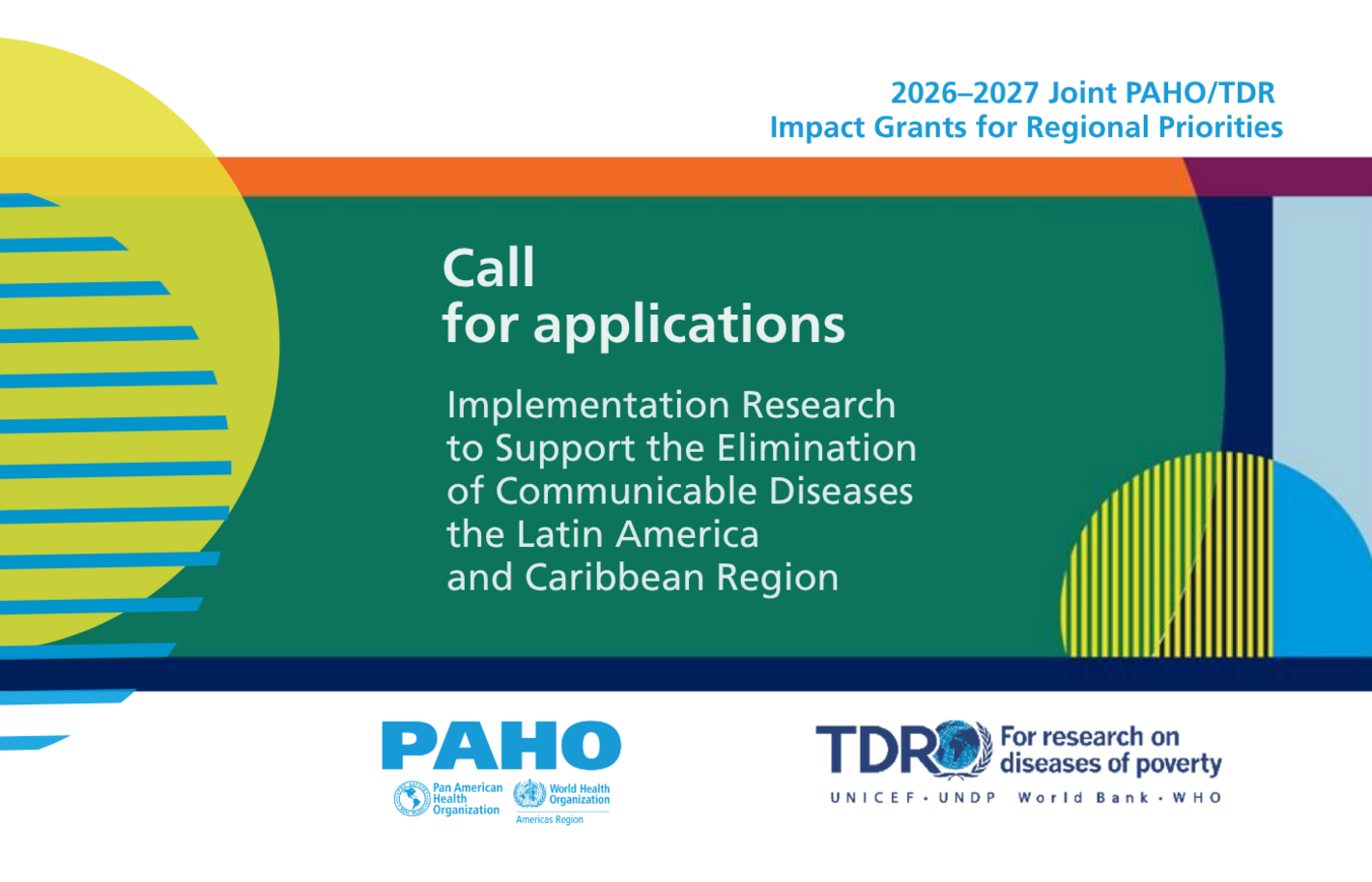 2026–2027 Joint PAHO/TDR
Impact Grants for Regional Priorities

Call
for applications

Implementation Research to Support the Elimination of Communicable Diseases the Latin America and Caribbean Region

PAHO
Pan American Health Organization
World Health Organization
Americas Region

TDR
For research on diseases of poverty
UNICEF • UNDP World Bank • WHO